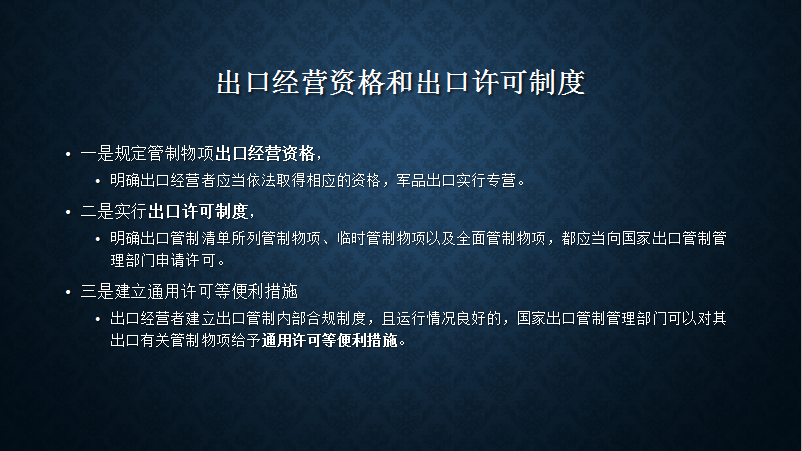 出口经营资格和出口许可制度

• 一是规定管制物项出口经营资格，
  • 明确出口经营者应当依法取得相应的资格，军品出口实行专营。
• 二是实行出口许可制度，
  • 明确出口管制清单所列管制物项、临时管制物项以及全面管制物项，都应当向国家出口管制管理部门申请许可。
• 三是建立通用许可等便利措施
  • 出口经营者建立出口管制内部合规制度，且运行情况良好的，国家出口管制管理部门可以对其出口有关管制物项给予通用许可等便利措施。